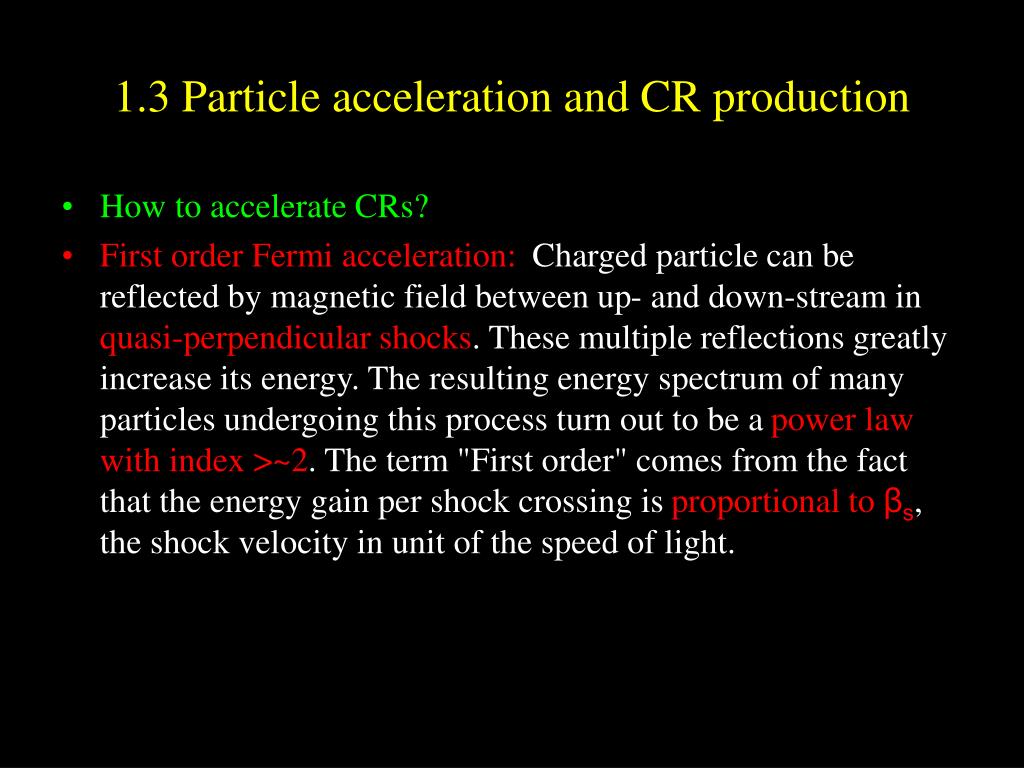 1.3 Particle acceleration and CR production

• How to accelerate CRs?

• First order Fermi acceleration: Charged particle can be reflected by magnetic field between up- and down-stream in quasi-perpendicular shocks. These multiple reflections greatly increase its energy. The resulting energy spectrum of many particles undergoing this process turn out to be a power law with index >~2. The term "First order" comes from the fact that the energy gain per shock crossing is proportional to $\beta_s$, the shock velocity in unit of the speed of light.